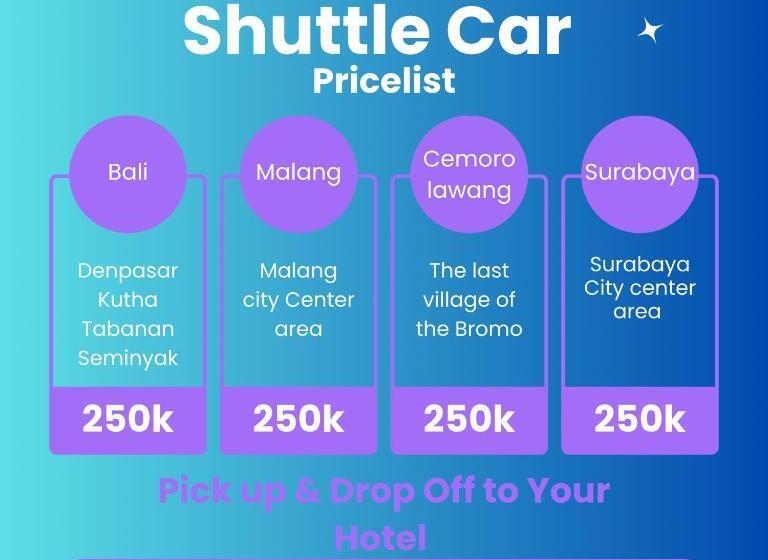 Shuttle Car
Pricelist

Bali
Denpasar Kutha Tabanan Seminyak
250k

Malang
Malang city Center area
250k

Cemoro lawang
The last village of the Bromo
250k

Surabaya
Surabaya City center area
250k

Pick up & Drop Off to Your Hotel